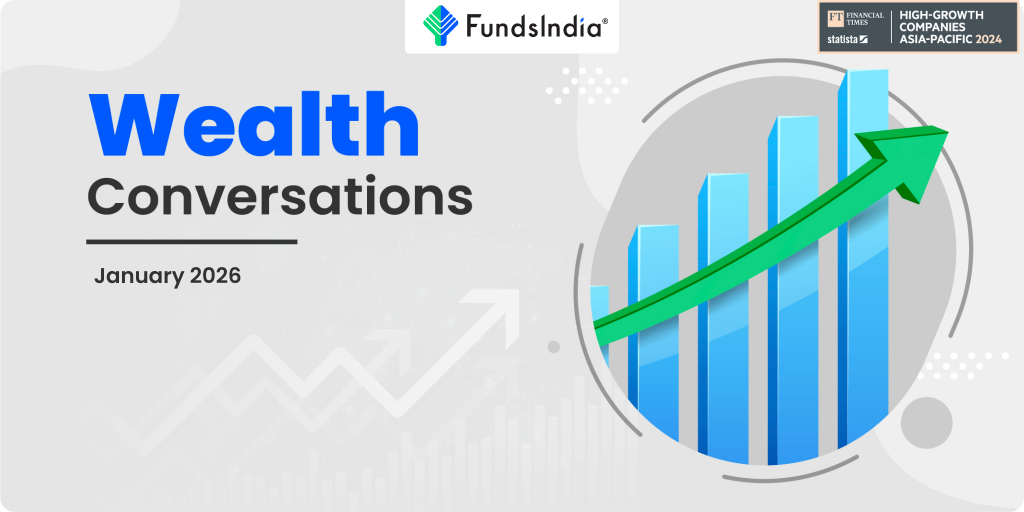 FundsIndia®

FT FINANCIAL TIMES
statista
HIGH-GROWTH COMPANIES ASIA-PACIFIC 2024

Wealth Conversations

January 2026